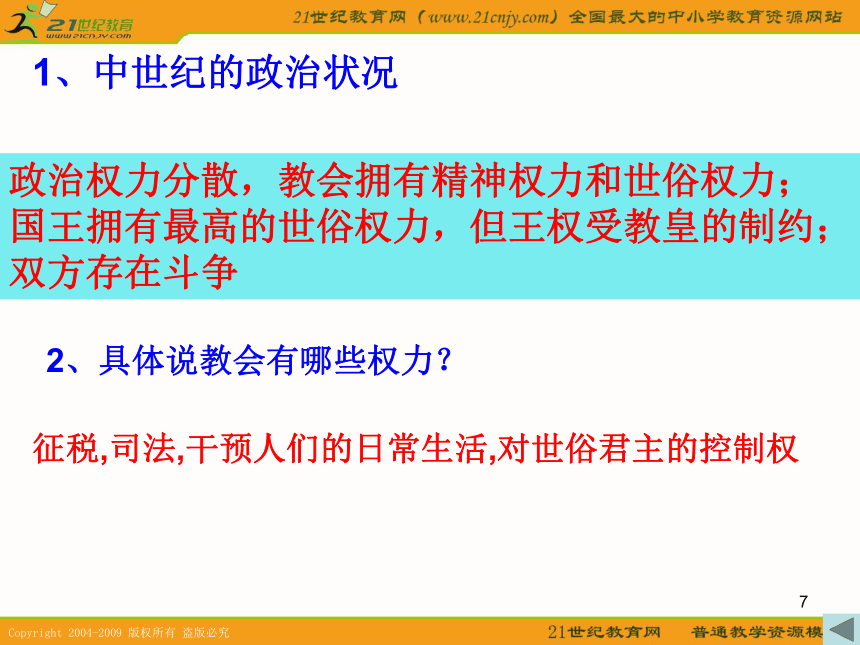 21世纪教育
www.21cnjy.com
21世纪教育网（www.21cnjy.com）全国最大的中小学教育资源网站

1、中世纪的政治状况

政治权力分散，教会拥有精神权力和世俗权力；国王拥有最高的世俗权力，但王权受教皇的制约；双方存在斗争

2、具体说教会有哪些权力？

征税,司法,干预人们的日常生活,对世俗君主的控制权

7

Copyright 2004-2009 版权所有 盗版必究

21世纪教育网 普通教学资源模